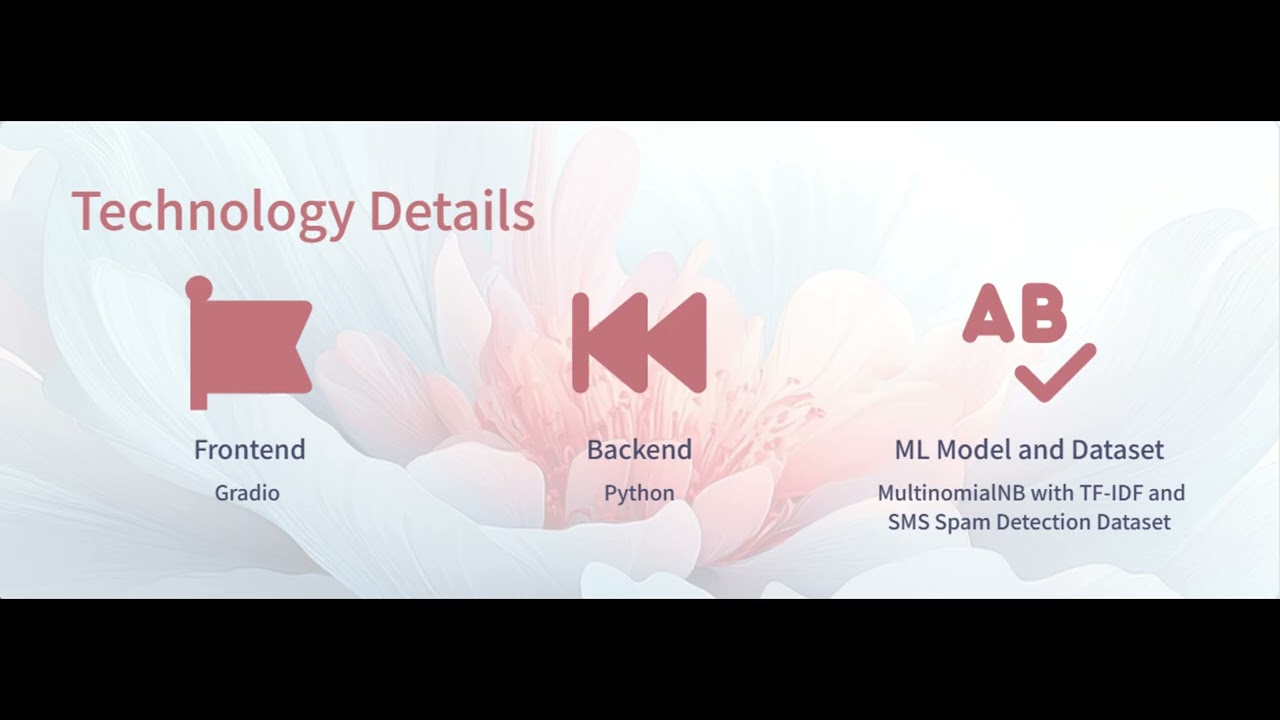 Technology Details

Frontend

Gradio

Backend

Python

AB

ML Model and Dataset

MultinomialNB with TF-IDF and SMS Spam Detection Dataset